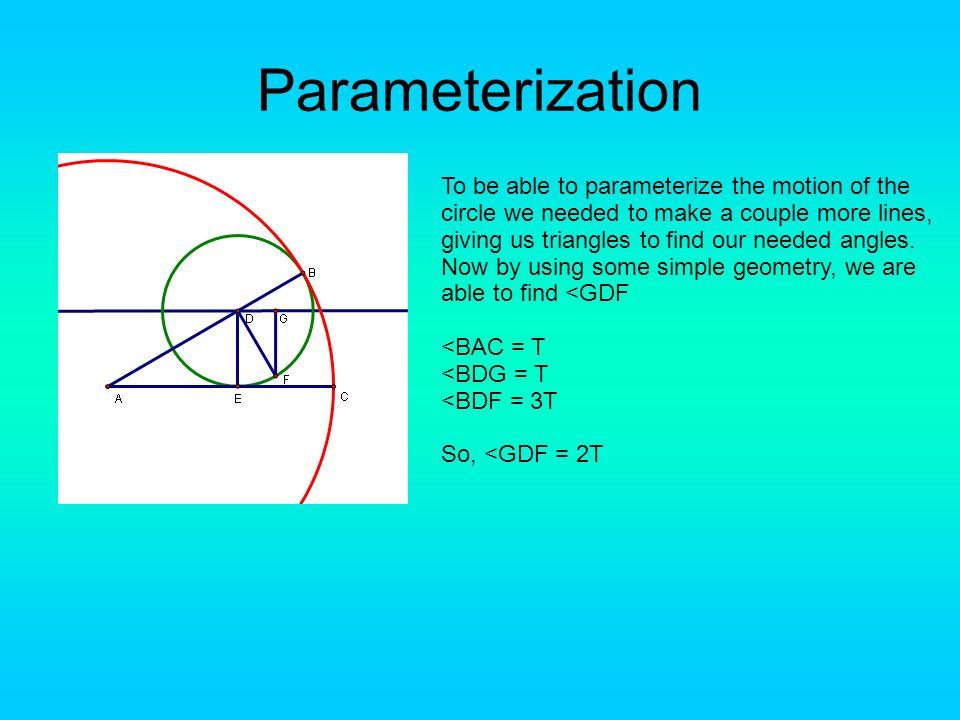 Parameterization

B
D
G
F
A
E
C

To be able to parameterize the motion of the circle we needed to make a couple more lines, giving us triangles to find our needed angles. Now by using some simple geometry, we are able to find <GDF

<BAC = T
<BDG = T
<BDF = 3T

So, <GDF = 2T